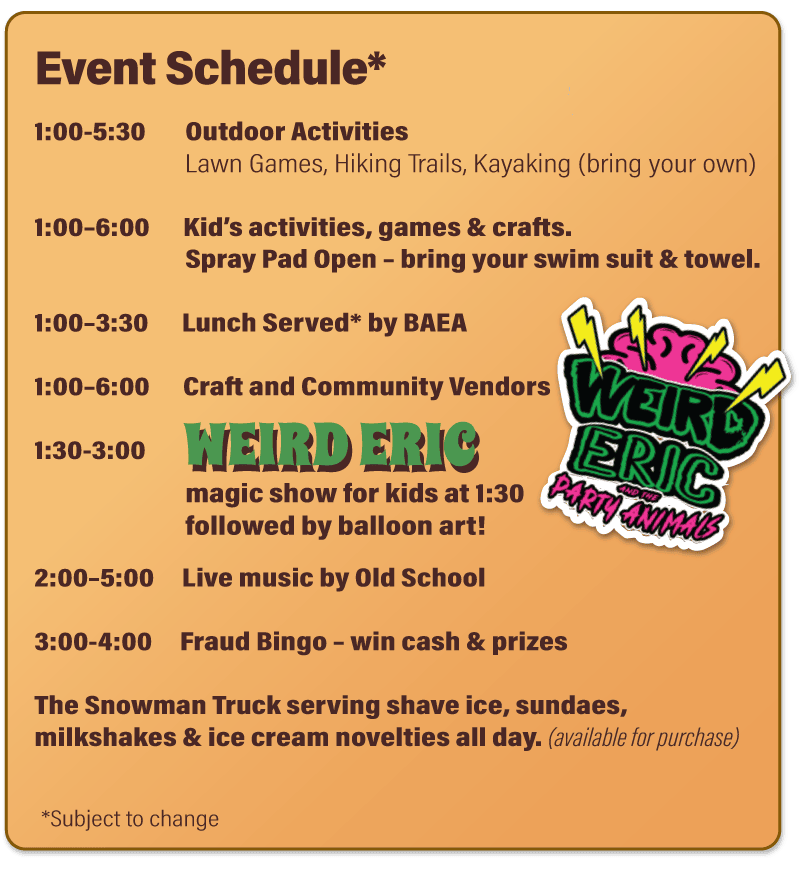 Event Schedule*

1:00-5:30 Outdoor Activities
Lawn Games, Hiking Trails, Kayaking (bring your own)

1:00–6:00 Kid's activities, games & crafts.
Spray Pad Open – bring your swim suit & towel.

1:00–3:30 Lunch Served* by BAEA

1:00–6:00 Craft and Community Vendors

1:30-3:00 WEIRD ERIC
magic show for kids at 1:30
followed by balloon art!

WEIRD ERIC AND THE PARTY ANIMALS

2:00–5:00 Live music by Old School

3:00-4:00 Fraud Bingo – win cash & prizes

The Snowman Truck serving shave ice, sundaes, milkshakes & ice cream novelties all day. (available for purchase)

*Subject to change